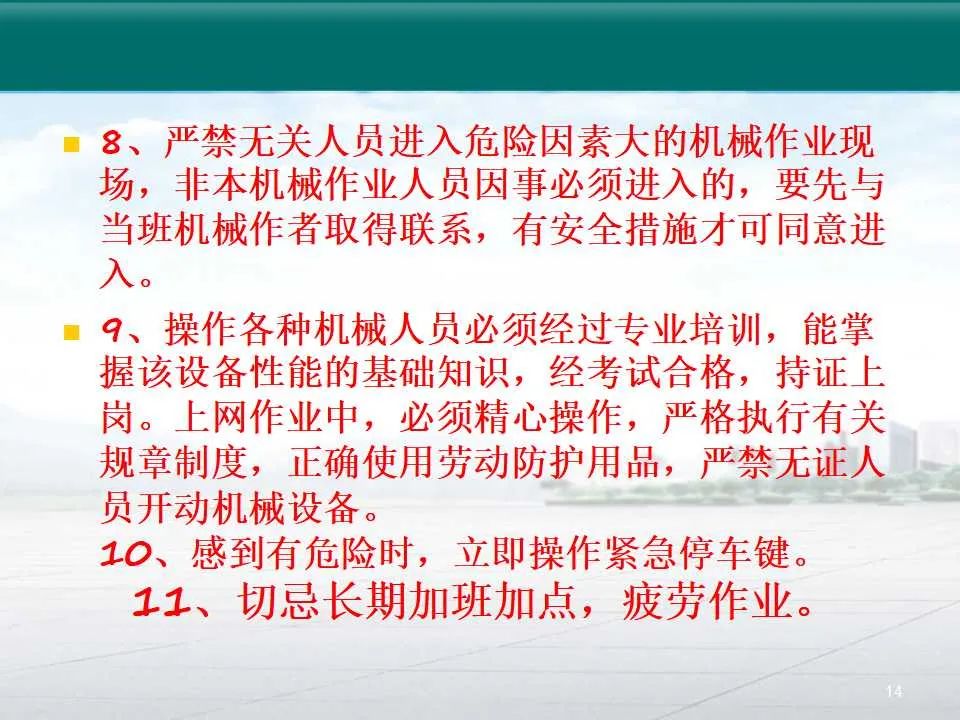 8、严禁无关人员进入危险因素大的机械作业现场，非本机械作业人员因事必须进入的，要先与当班机械作者取得联系，有安全措施才可同意进入。

9、操作各种机械人员必须经过专业培训，能掌握该设备性能的基础知识，经考试合格，持证上岗。上网作业中，必须精心操作，严格执行有关规章制度，正确使用劳动防护用品，严禁无证人员开动机械设备。

10、感到有危险时，立即操作紧急停车键。

11、切忌长期加班加点，疲劳作业。

14